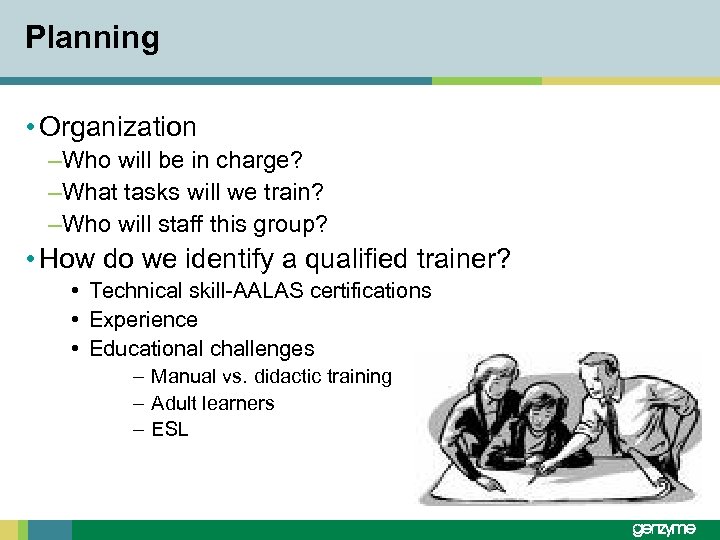 Planning

• Organization
–Who will be in charge?
–What tasks will we train?
–Who will staff this group?

• How do we identify a qualified trainer?
• Technical skill-AALAS certifications
• Experience
• Educational challenges
– Manual vs. didactic training
– Adult learners
– ESL

genzyme